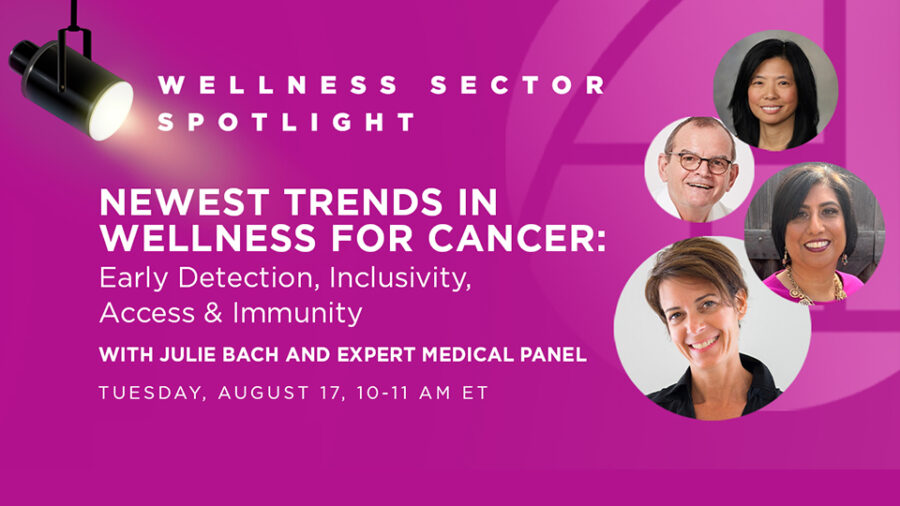 WELLNESS SECTOR SPOTLIGHT

NEWEST TRENDS IN WELLNESS FOR CANCER:
Early Detection, Inclusivity, Access & Immunity

WITH JULIE BACH AND EXPERT MEDICAL PANEL

TUESDAY, AUGUST 17, 10-11 AM ET